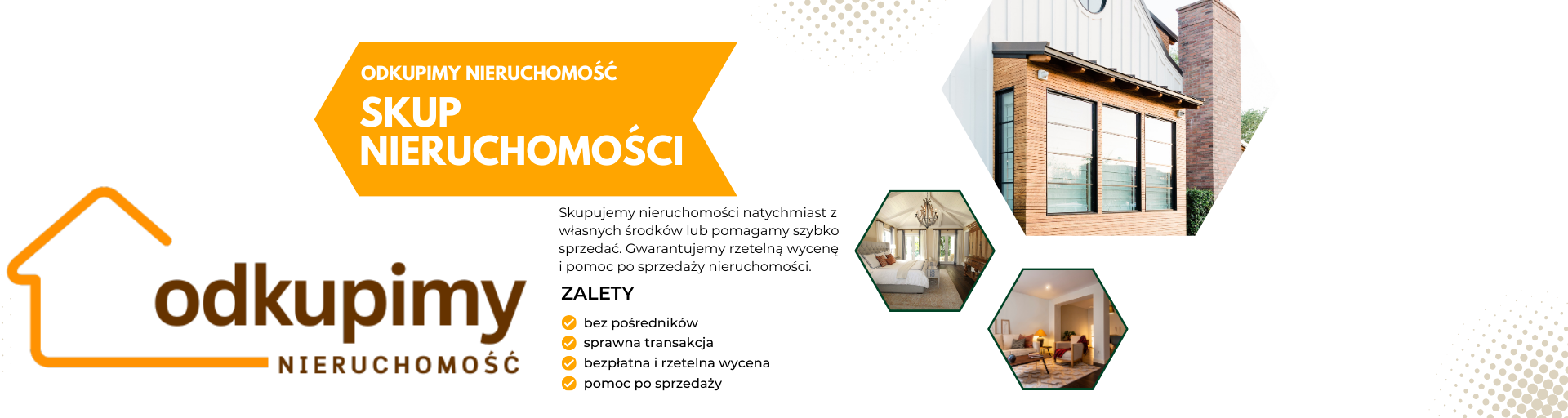 ODKUPIMY NIERUCHOMOŚĆ
SKUP NIERUCHOMOŚCI

odkupimy
NIERUCHOMOŚĆ

Skupujemy nieruchomości natychmiast z własnych środków lub pomagamy szybko sprzedać. Gwarantujemy rzetelną wycenę i pomoc po sprzedaży nieruchomości.

ZALETY

bez pośredników
sprawna transakcja
bezpłatna i rzetelna wycena
pomoc po sprzedaży